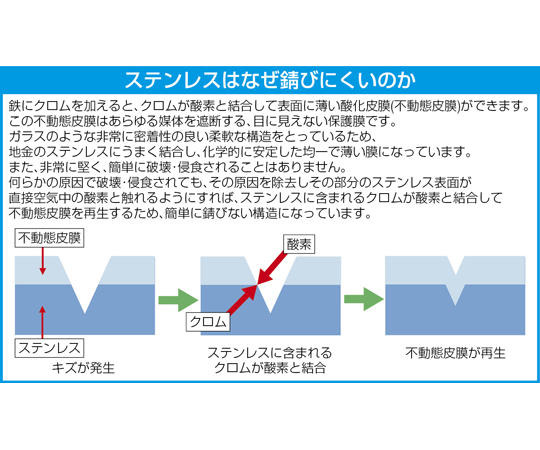 ステンレスはなぜ錆びにくいのか

鉄にクロムを加えると、クロムが酸素と結合して表面に薄い酸化皮膜(不動態皮膜)ができます。
この不動態皮膜はあらゆる媒体を遮断する、目に見えない保護膜です。
ガラスのような非常に密着性の良い柔軟な構造をとっているため、
地金のステンレスにうまく結合し、化学的に安定した均一で薄い膜になっています。
また、非常に堅く、簡単に破壊・侵食されることはありません。
何らかの原因で破壊・侵食されても、その原因を除去しその部分のステンレス表面が
直接空気中の酸素と触れるようにすれば、ステンレスに含まれるクロムが酸素と結合して
不動態皮膜を再生するため、簡単に錆びない構造になっています。

不動態皮膜

ステンレス

キズが発生

酸素

クロム

ステンレスに含まれる
クロムが酸素と結合

不動態皮膜が再生